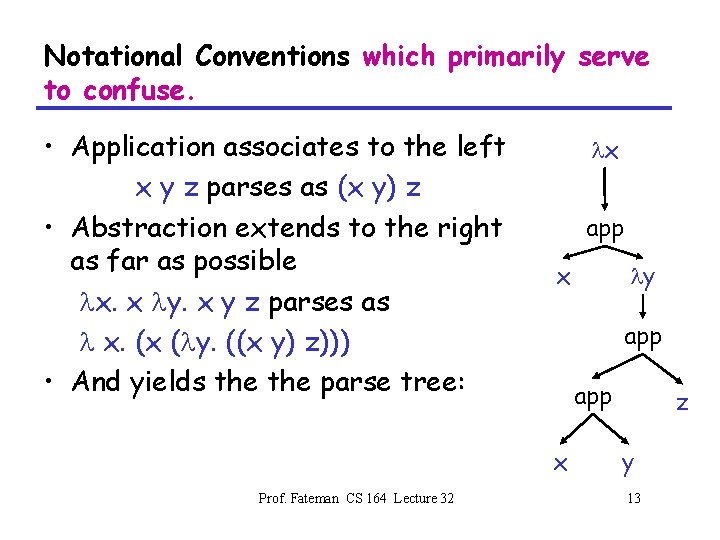 Notational Conventions which primarily serve to confuse.

• Application associates to the left

x y z parses as (x y) z

• Abstraction extends to the right as far as possible

$\lambda$x. x $\lambda$y. x y z parses as

$\lambda$ x. (x ($\lambda$y. ((x y) z)))

• And yields the the parse tree:

$\lambda$x

app

x

$\lambda$y

app

app

z

x

y

Prof. Fateman CS 164 Lecture 32

13